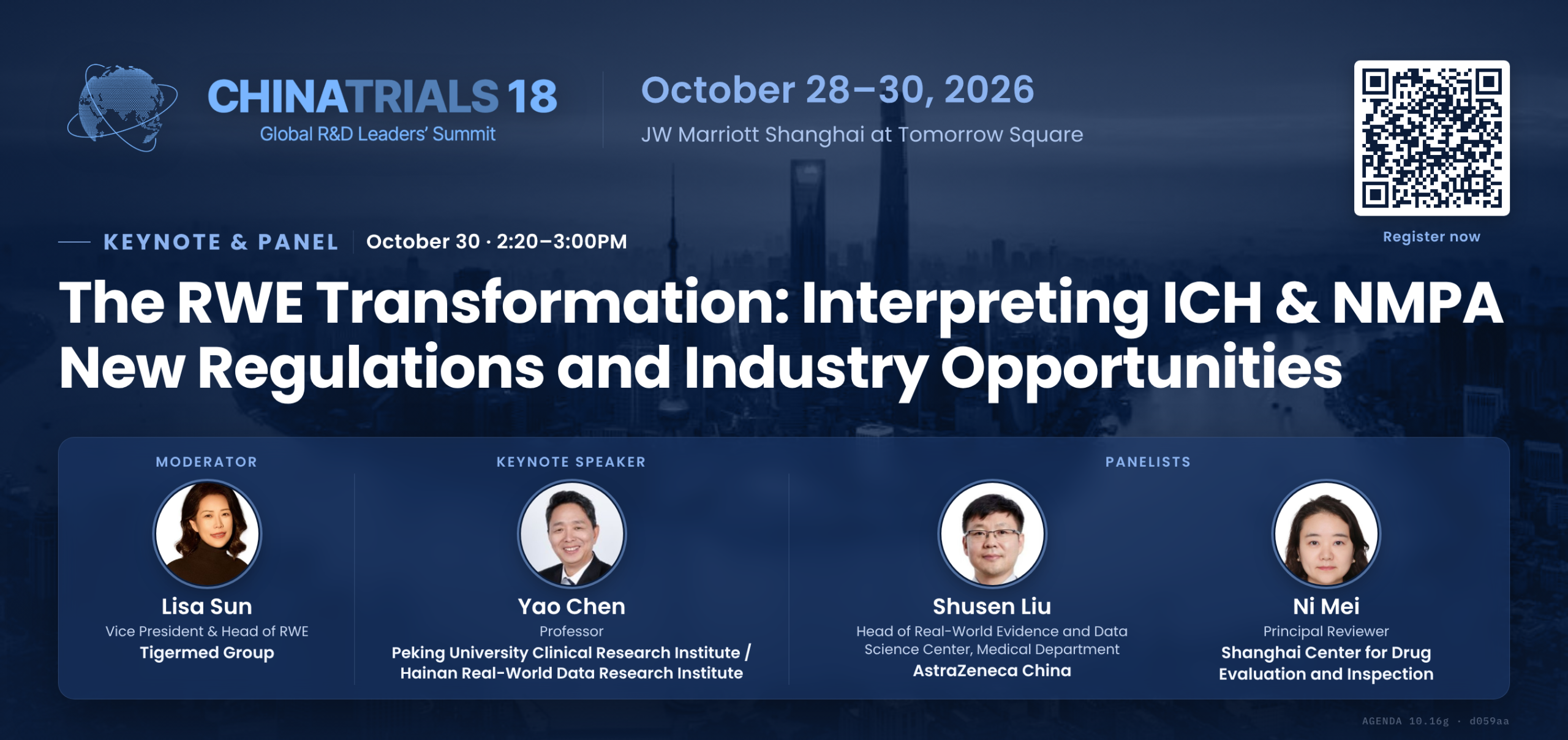 CHINATRIALS 18
Global R&D Leaders' Summit

October 28–30, 2026
JW Marriott Shanghai at Tomorrow Square

Register now

KEYNOTE & PANEL
October 30 · 2:20–3:00PM

The RWE Transformation: Interpreting ICH & NMPA New Regulations and Industry Opportunities

MODERATOR
Lisa Sun
Vice President & Head of RWE
Tigermed Group

KEYNOTE SPEAKER
Yao Chen
Professor
Peking University Clinical Research Institute / Hainan Real-World Data Research Institute

PANELISTS
Shusen Liu
Head of Real-World Evidence and Data Science Center, Medical Department
AstraZeneca China

Ni Mei
Principal Reviewer
Shanghai Center for Drug Evaluation and Inspection

AGENDA 10.16g · d059aa